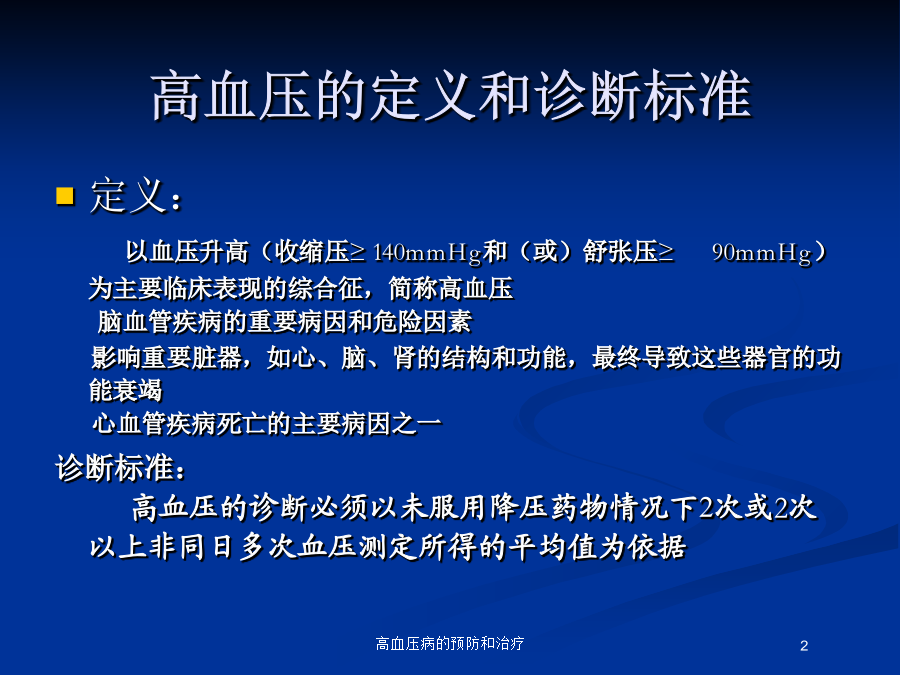 高血压的定义和诊断标准

定义：

以血压升高（收缩压≥ 140mmHg和（或）舒张压≥ 90mmHg）为主要临床表现的综合征，简称高血压

脑血管疾病的重要病因和危险因素

影响重要脏器，如心、脑、肾的结构和功能，最终导致这些器官的功能衰竭

心血管疾病死亡的主要病因之一

诊断标准：

高血压的诊断必须以未服用降压药物情况下2次或2次以上非同日多次血压测定所得的平均值为依据

高血压病的预防和治疗

2